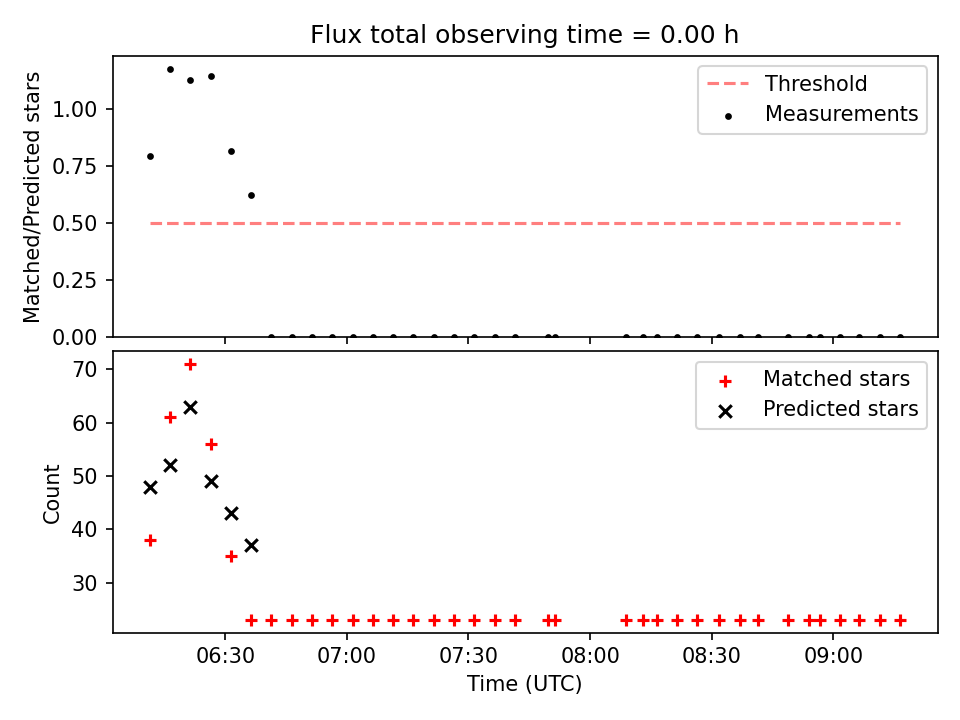 Flux total observing time = 0.00 h

Matched/Predicted stars

1.00
0.75
0.50
0.25
0.00

Threshold
Measurements

Count

70
60
50
40
30

Matched stars
Predicted stars

06:30
07:00
07:30
08:00
08:30
09:00

Time (UTC)